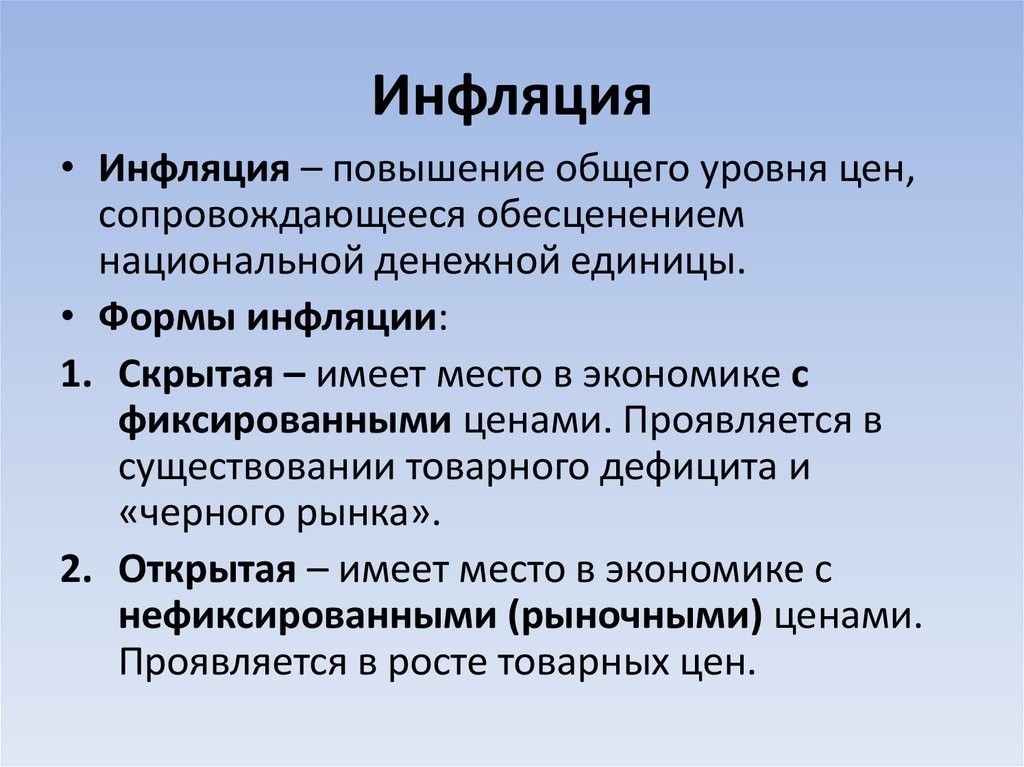 Инфляция

• Инфляция – повышение общего уровня цен, сопровождающееся обесценением национальной денежной единицы.

• Формы инфляции:

1. Скрытая – имеет место в экономике с фиксированными ценами. Проявляется в существовании товарного дефицита и «черного рынка».

2. Открытая – имеет место в экономике с нефиксированными (рыночными) ценами. Проявляется в росте товарных цен.